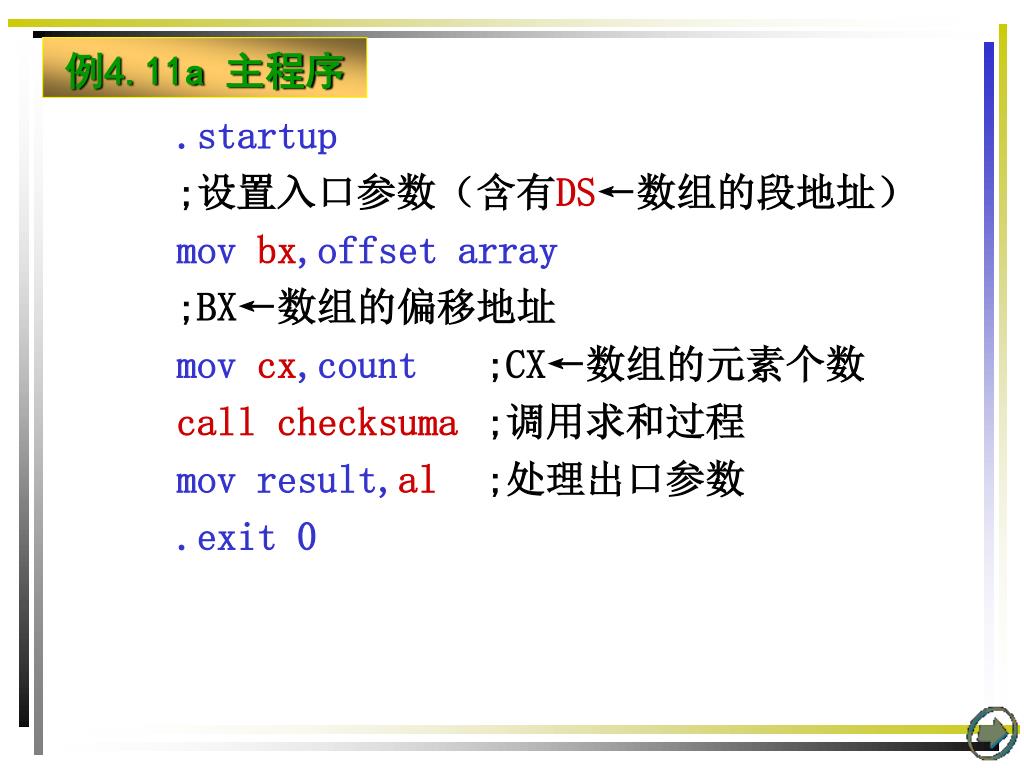 例4.11a 主程序

.startup
;设置入口参数（含有DS←数组的段地址）
mov bx,offset array
;BX←数组的偏移地址
mov cx,count ;CX←数组的元素个数
call checksuma ;调用求和过程
mov result,al ;处理出口参数
.exit 0